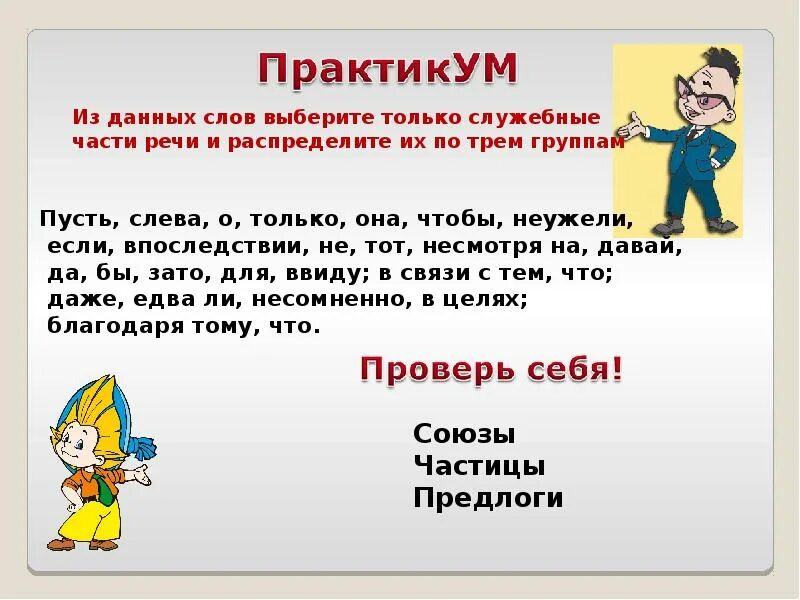 ПрактикУМ

Из данных слов выберите только служебные части речи и распределите их по трем группам

Пусть, слева, о, только, она, чтобы, неужели, если, впоследствии, не, тот, несмотря на, давай, да, бы, зато, для, ввиду; в связи с тем, что; даже, едва ли, несомненно, в целях; благодаря тому, что.

Проверь себя!

Союзы
Частицы
Предлоги